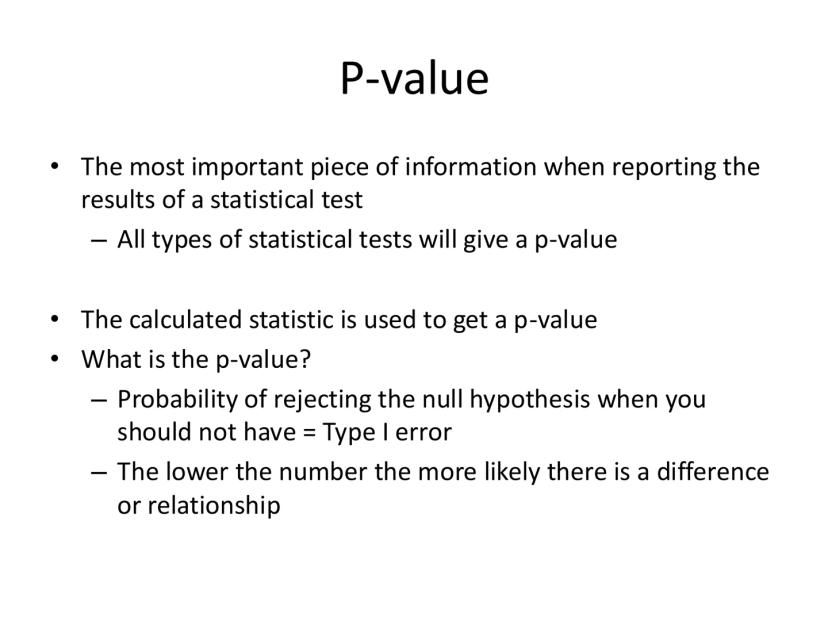 P-value

• The most important piece of information when reporting the results of a statistical test
– All types of statistical tests will give a p-value

• The calculated statistic is used to get a p-value
• What is the p-value?
– Probability of rejecting the null hypothesis when you should not have = Type I error
– The lower the number the more likely there is a difference or relationship